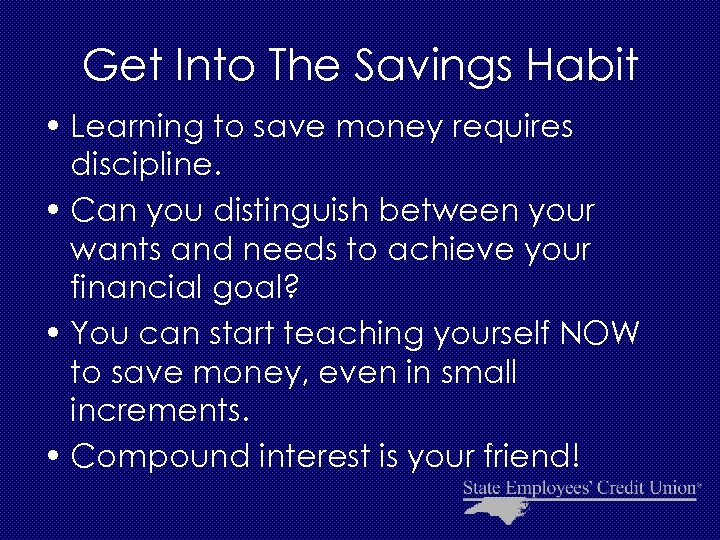 Get Into The Savings Habit

• Learning to save money requires discipline.

• Can you distinguish between your wants and needs to achieve your financial goal?

• You can start teaching yourself NOW to save money, even in small increments.

• Compound interest is your friend!

State Employees' Credit Union®